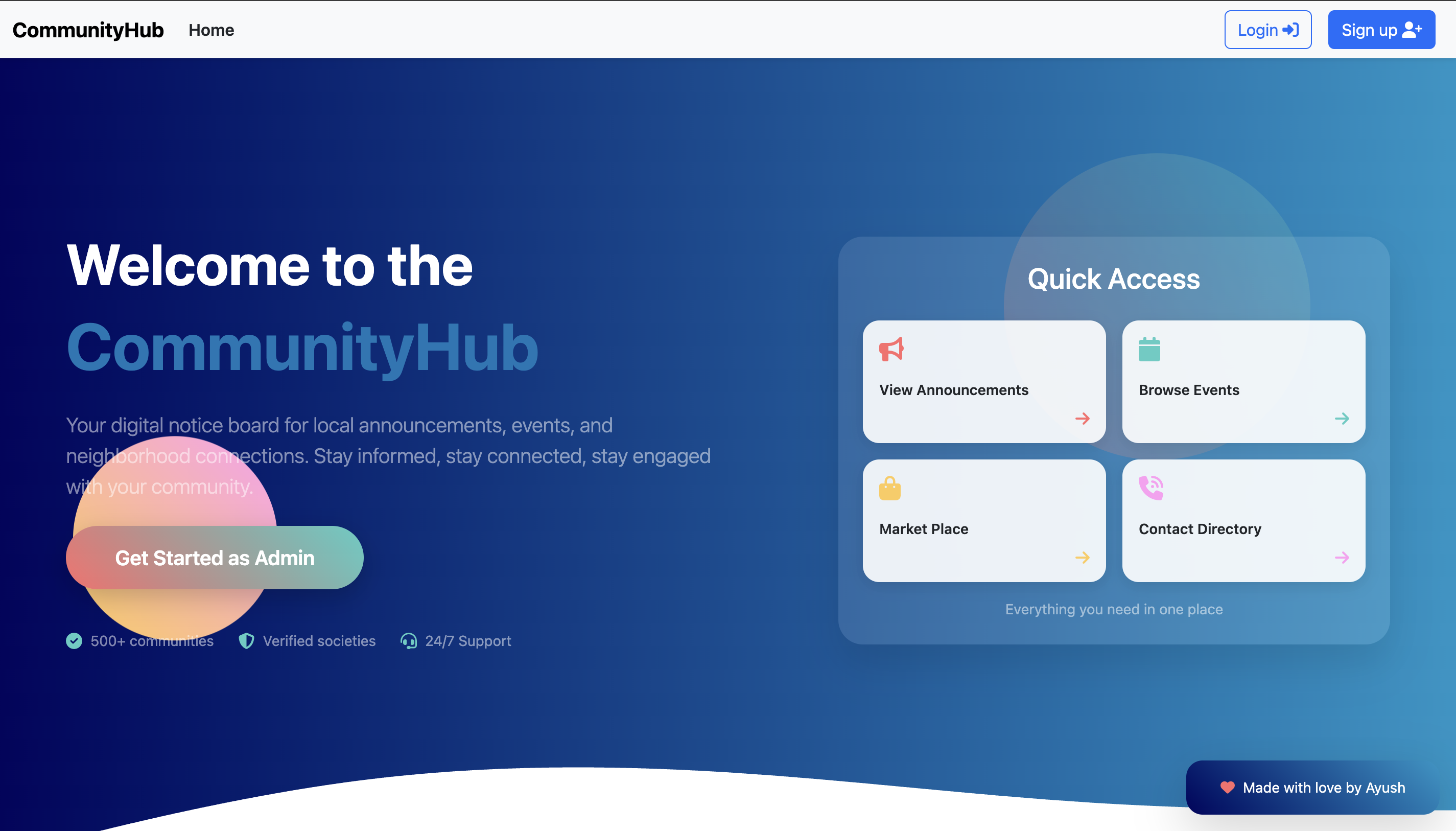 CommunityHub Home

Login Sign up

Welcome to the CommunityHub

Your digital notice board for local announcements, events, and neighborhood connections. Stay informed, stay connected, stay engaged with your community.

Get Started as Admin

500+ communities Verified societies 24/7 Support

Quick Access

View Announcements

Browse Events

Market Place

Contact Directory

Everything you need in one place

Made with love by Ayush